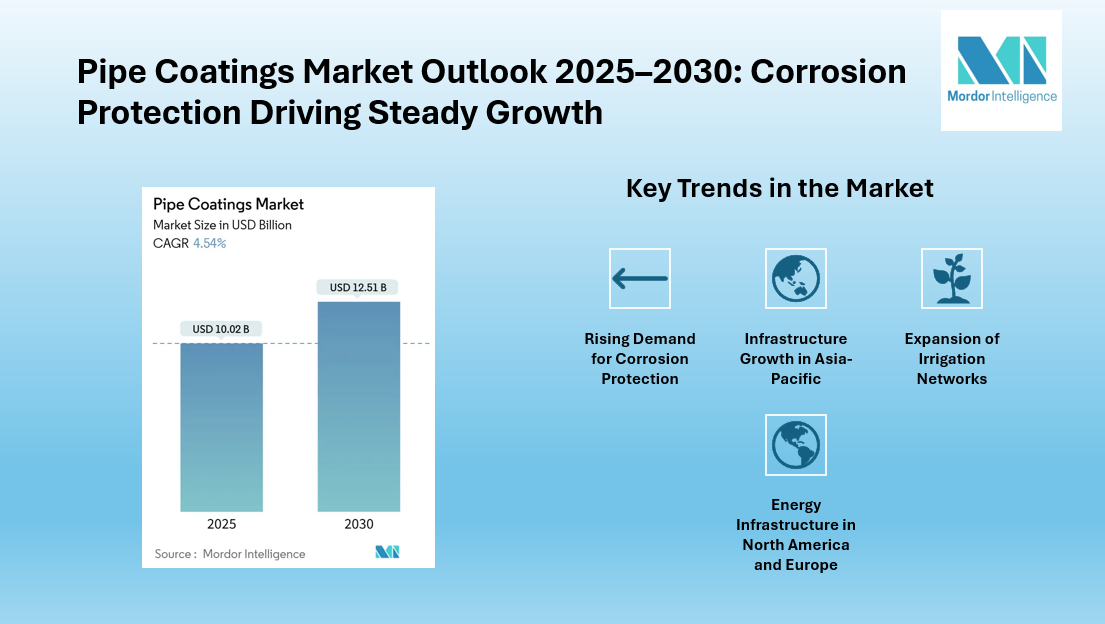 Pipe Coatings Market Outlook 2025–2030: Corrosion Protection Driving Steady Growth

Mordor Intelligence

Pipe Coatings Market
Market Size in USD Billion
CAGR 4.54%

USD 10.02 B
USD 12.51 B
2025
2030

Source : Mordor Intelligence

Key Trends in the Market

Rising Demand for Corrosion Protection

Infrastructure Growth in Asia-Pacific

Expansion of Irrigation Networks

Energy Infrastructure in North America and Europe